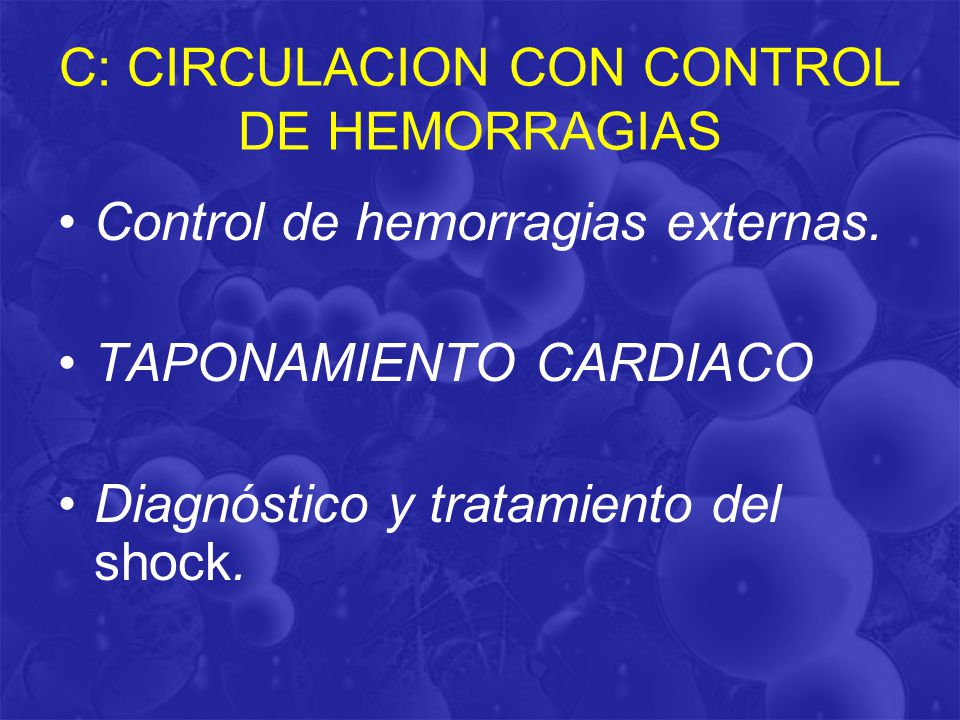 C: CIRCULACION CON CONTROL DE HEMORRAGIAS

• Control de hemorragias externas.

• TAPONAMIENTO CARDIACO

• Diagnóstico y tratamiento del shock.